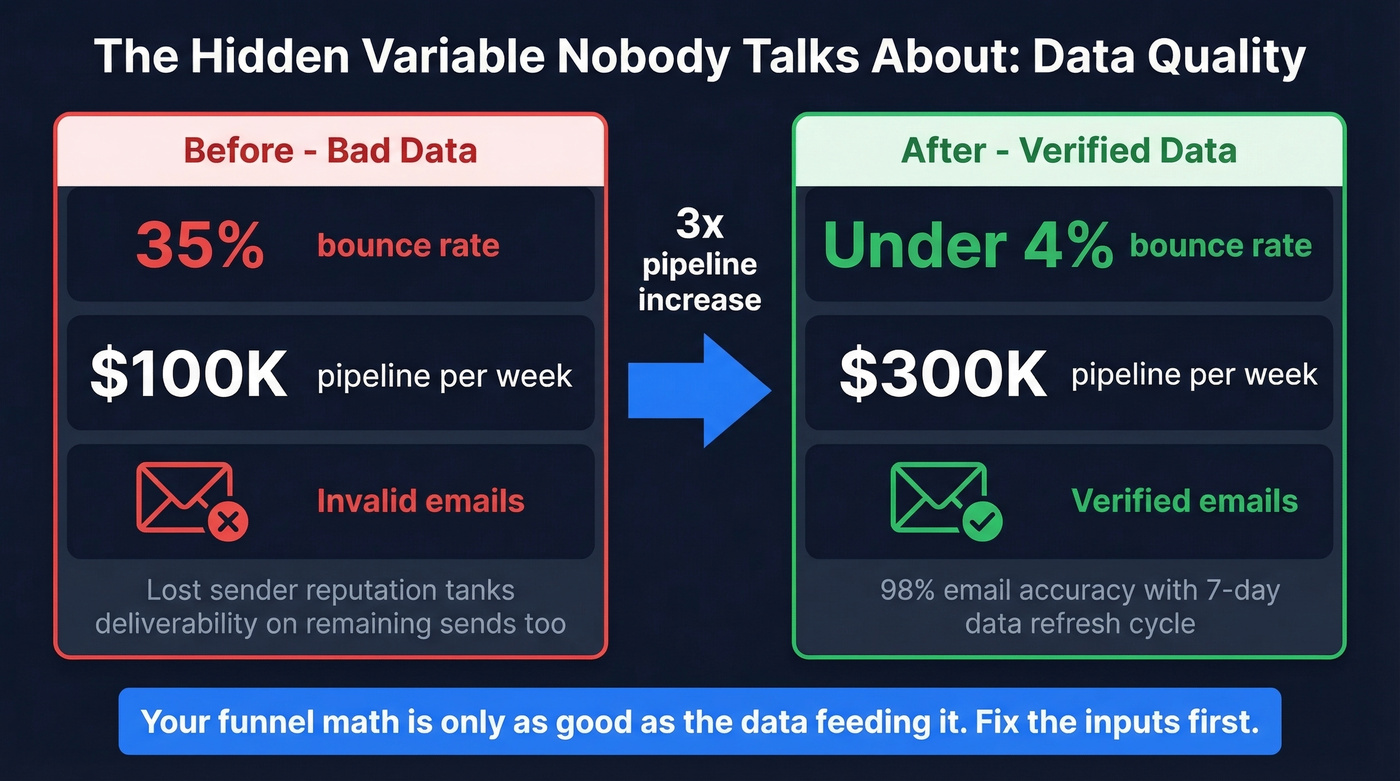 The Hidden Variable Nobody Talks About: Data Quality

Before - Bad Data

35% bounce rate

$100K pipeline per week

Invalid emails

Lost sender reputation tanks deliverability on remaining sends too

3x pipeline increase

After - Verified Data

Under 4% bounce rate

$300K pipeline per week

Verified emails

98% email accuracy with 7-day data refresh cycle

Your funnel math is only as good as the data feeding it. Fix the inputs first.